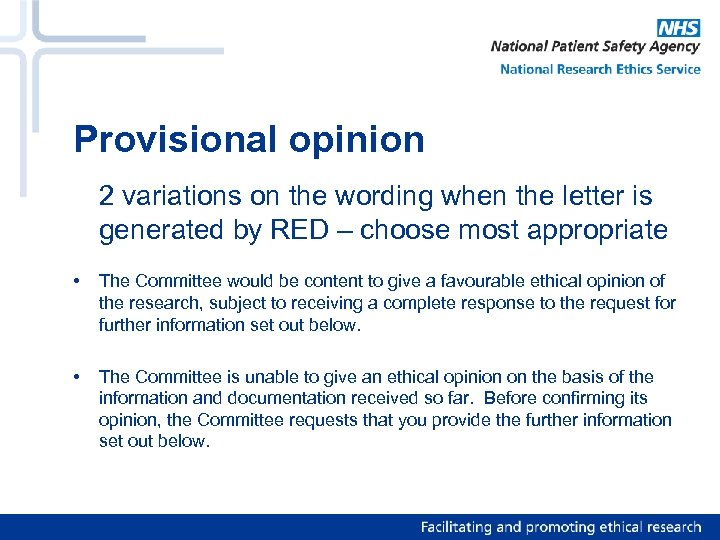 NHS
National Patient Safety Agency
National Research Ethics Service

Provisional opinion

2 variations on the wording when the letter is generated by RED – choose most appropriate

• The Committee would be content to give a favourable ethical opinion of the research, subject to receiving a complete response to the request for further information set out below.

• The Committee is unable to give an ethical opinion on the basis of the information and documentation received so far. Before confirming its opinion, the Committee requests that you provide the further information set out below.

Facilitating and promoting ethical research